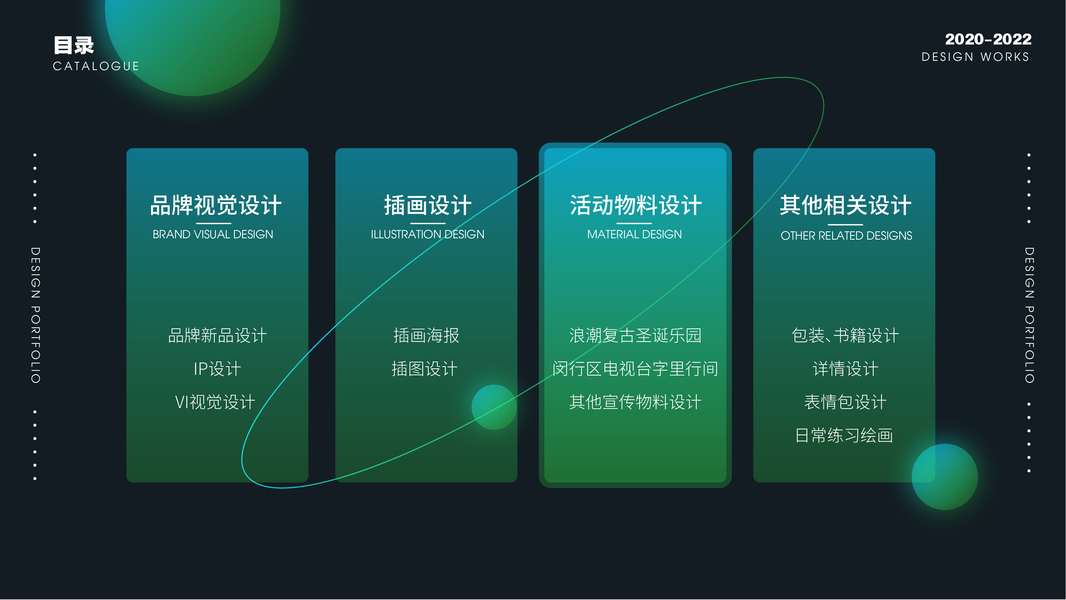 目录
CATALOGUE

2020-2022
DESIGN WORKS

DESIGN PORTFOLIO

品牌视觉设计
BRAND VISUAL DESIGN

品牌新品设计
IP设计
VI视觉设计

插画设计
ILLUSTRATION DESIGN

插画海报
插图设计

活动物料设计
MATERIAL DESIGN

浪潮复古圣诞乐园
闵行区电视台字里行间
其他宣传物料设计

其他相关设计
OTHER RELATED DESIGNS

包装、书籍设计
详情设计
表情包设计
日常练习绘画

DESIGN PORTFOLIO